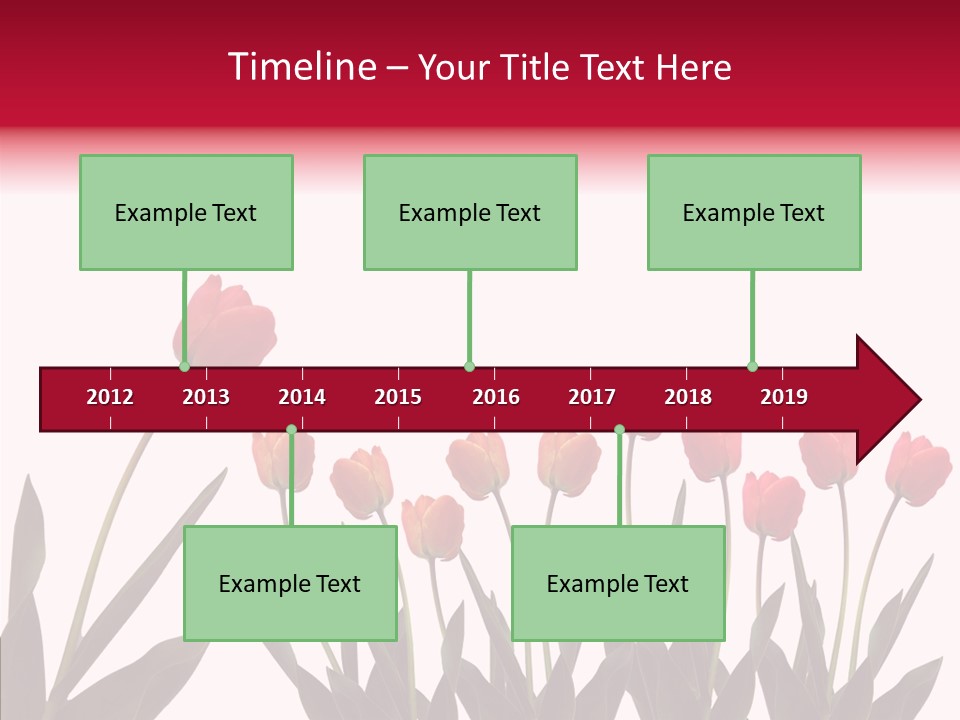 Timeline – Your Title Text Here

Example Text

Example Text

Example Text

2012 2013 2014 2015 2016 2017 2018 2019

Example Text

Example Text